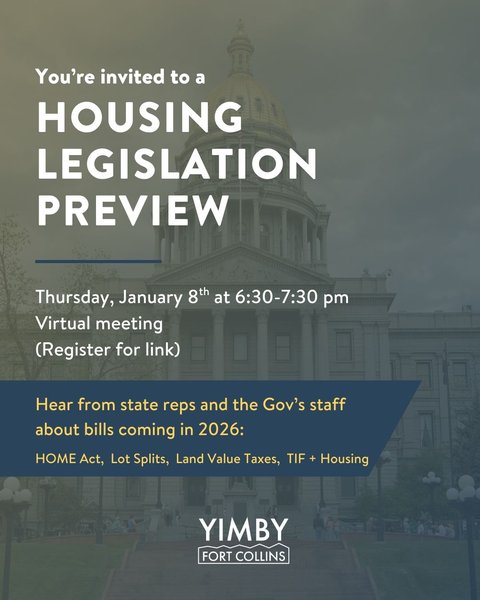 You're invited to a

HOUSING LEGISLATION PREVIEW

Thursday, January 8$^{th}$ at 6:30-7:30 pm
Virtual meeting
(Register for link)

Hear from state reps and the Gov's staff about bills coming in 2026:

HOME Act, Lot Splits, Land Value Taxes, TIF + Housing

YIMBY
FORT COLLINS